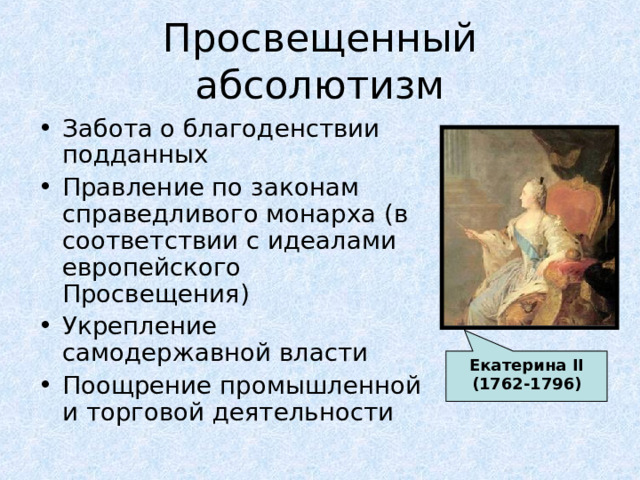 Просвещенный абсолютизм

• Забота о благоденствии подданных
• Правление по законам справедливого монарха (в соответствии с идеалами европейского Просвещения)
• Укрепление самодержавной власти
• Поощрение промышленной и торговой деятельности

Екатерина II
(1762-1796)